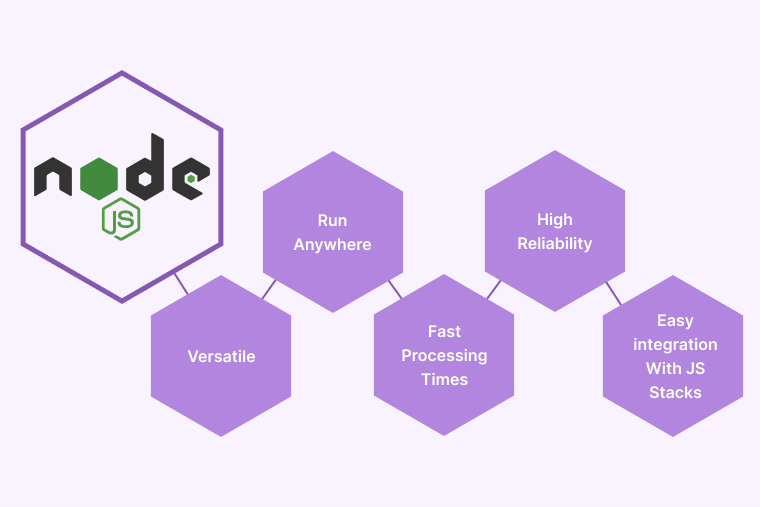 node
JS

Versatile

Run Anywhere

Fast Processing Times

High Reliability

Easy integration With JS Stacks